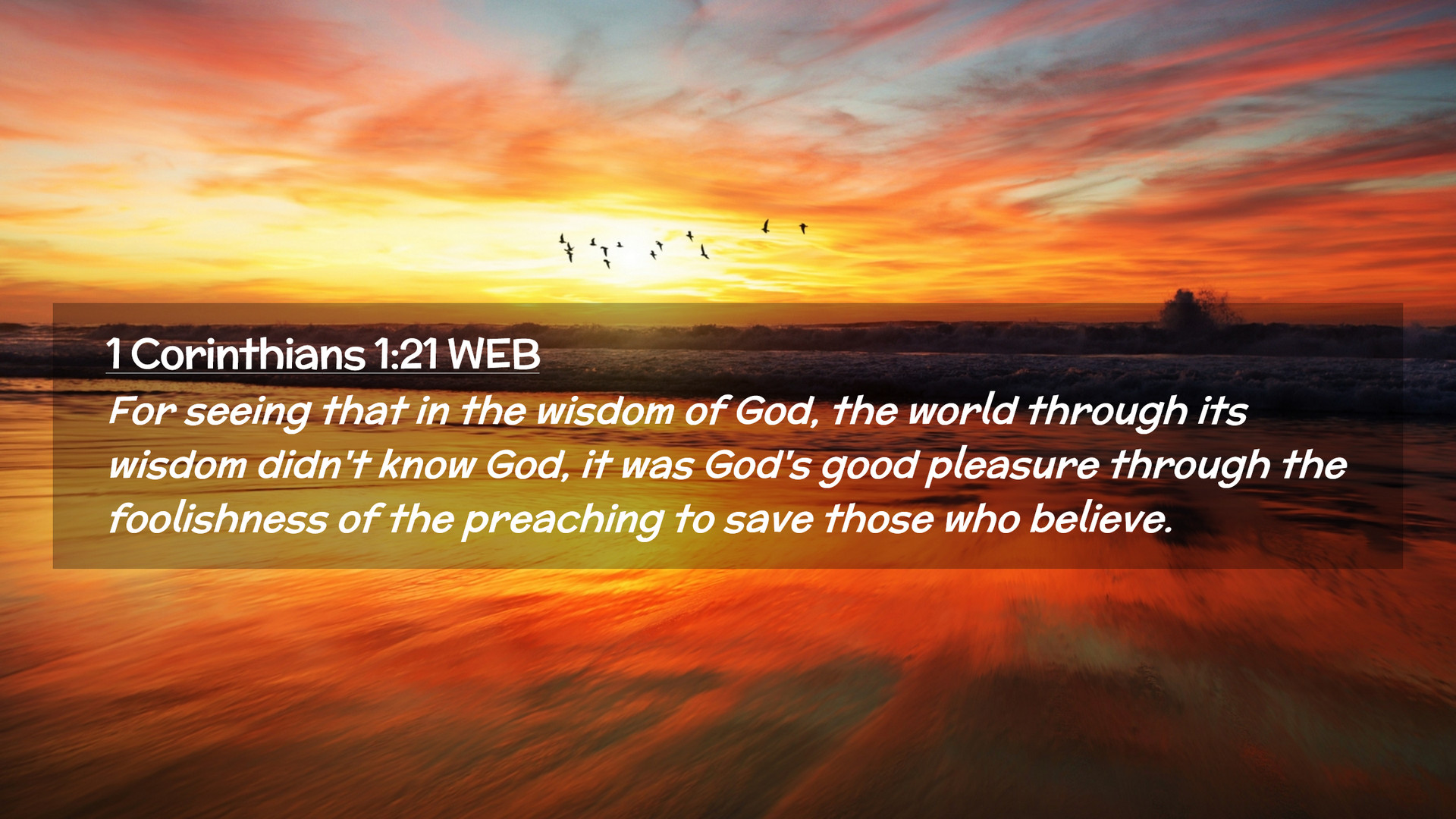 1 Corinthians 1:21 WEB

For seeing that in the wisdom of God, the world through its wisdom didn't know God, it was God's good pleasure through the foolishness of the preaching to save those who believe.